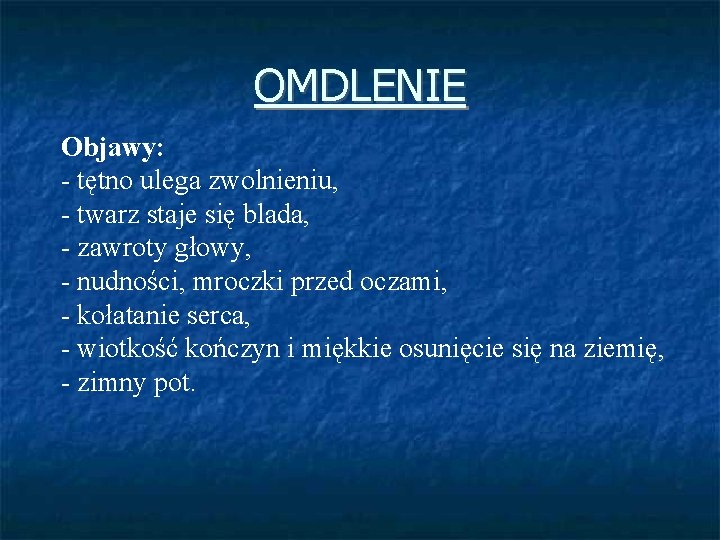 OMDLENIE

Objawy:
- tętno ulega zwolnieniu,
- twarz staje się blada,
- zawroty głowy,
- nudności, mroczki przed oczami,
- kołatanie serca,
- wiotkość kończyn i miękkie osunięcie się na ziemię,
- zimny pot.